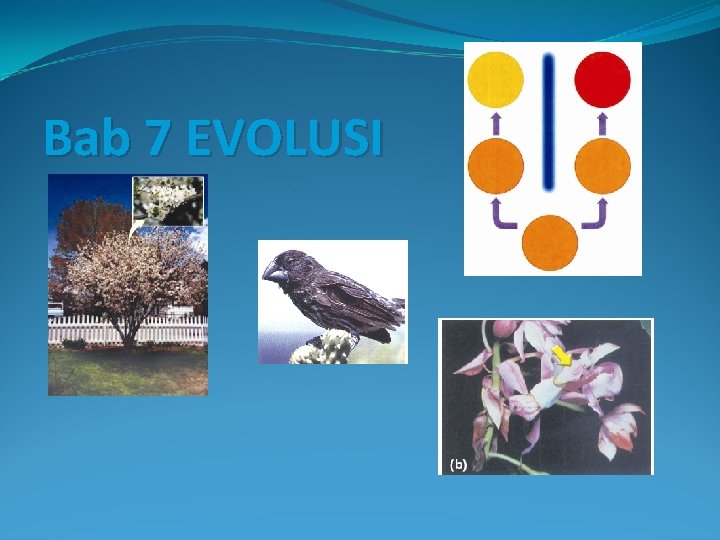 Bab 7 EVOLUSI

(b)